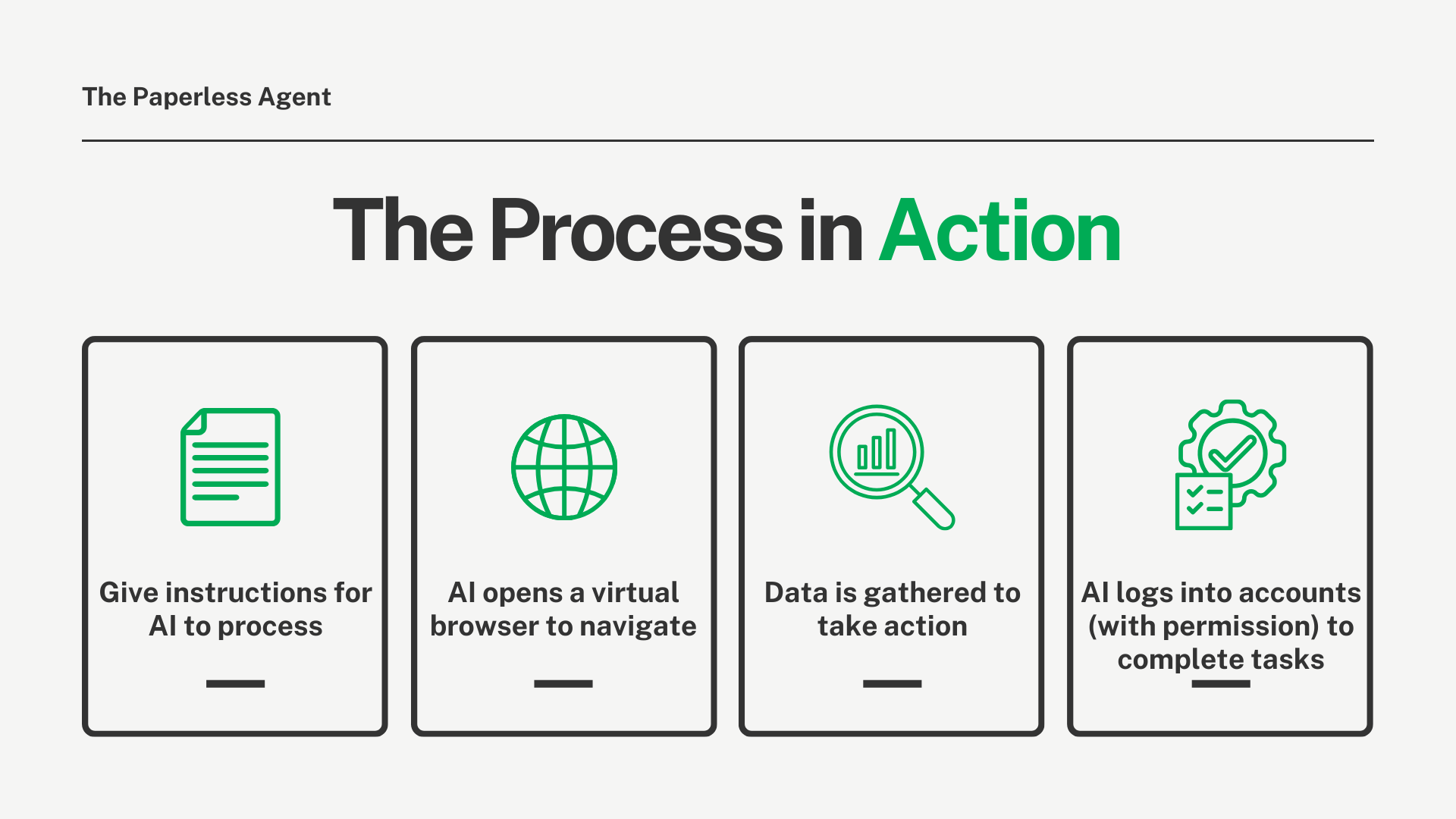 The Paperless Agent

The Process in Action

Give instructions for AI to process

AI opens a virtual browser to navigate

Data is gathered to take action

AI logs into accounts (with permission) to complete tasks